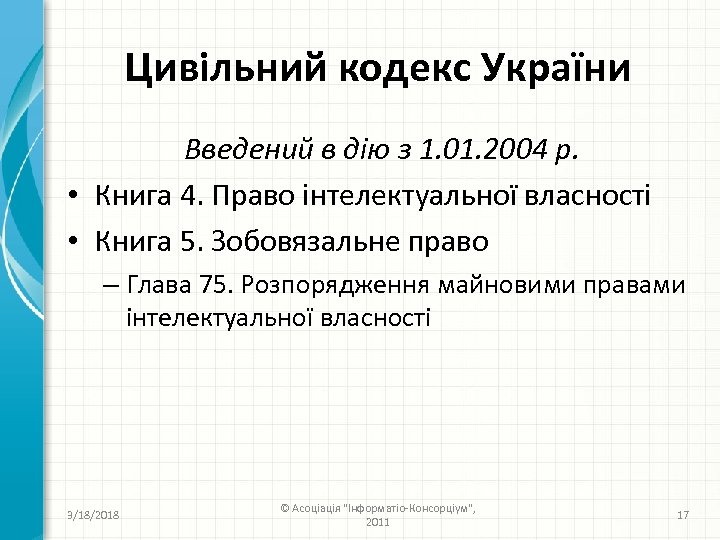 Цивільний кодекс України

Введений в дію з 1.01.2004 р.

• Книга 4. Право інтелектуальної власності

• Книга 5. Зобовязальне право

– Глава 75. Розпорядження майновими правами інтелектуальної власності

9/18/2018

© Асоціація "Інформатіо-Консорціум", 2011

17